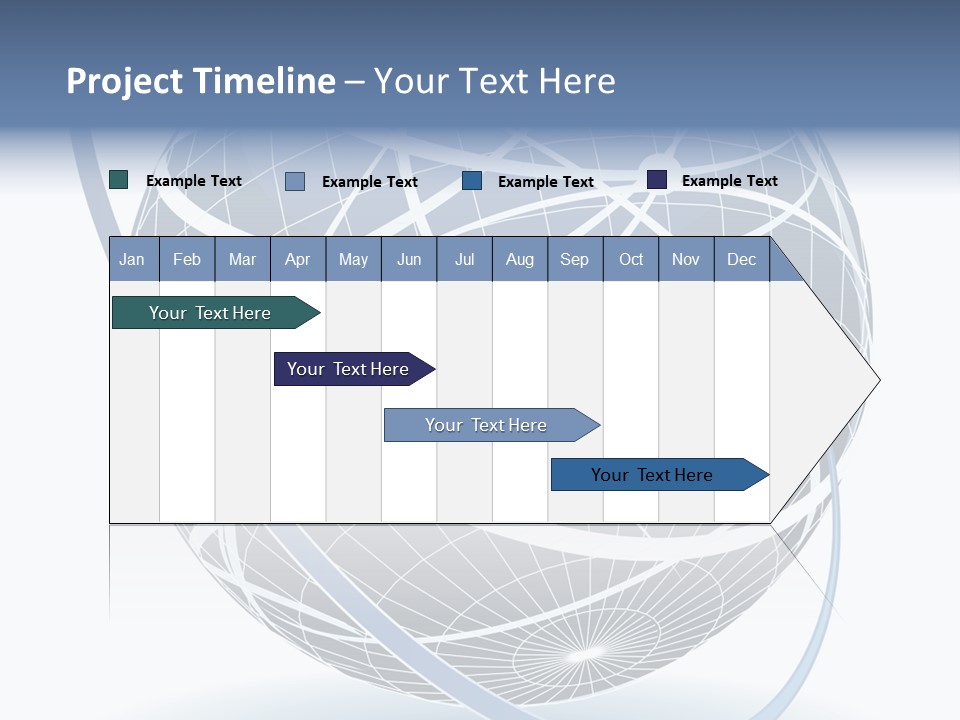 Project Timeline – Your Text Here

Example Text
Example Text
Example Text
Example Text

| Jan | Feb | Mar | Apr | May | Jun | Jul | Aug | Sep | Oct | Nov | Dec |
|---|---|---|---|---|---|---|---|---|---|---|---|

Your Text Here

Your Text Here

Your Text Here

Your Text Here